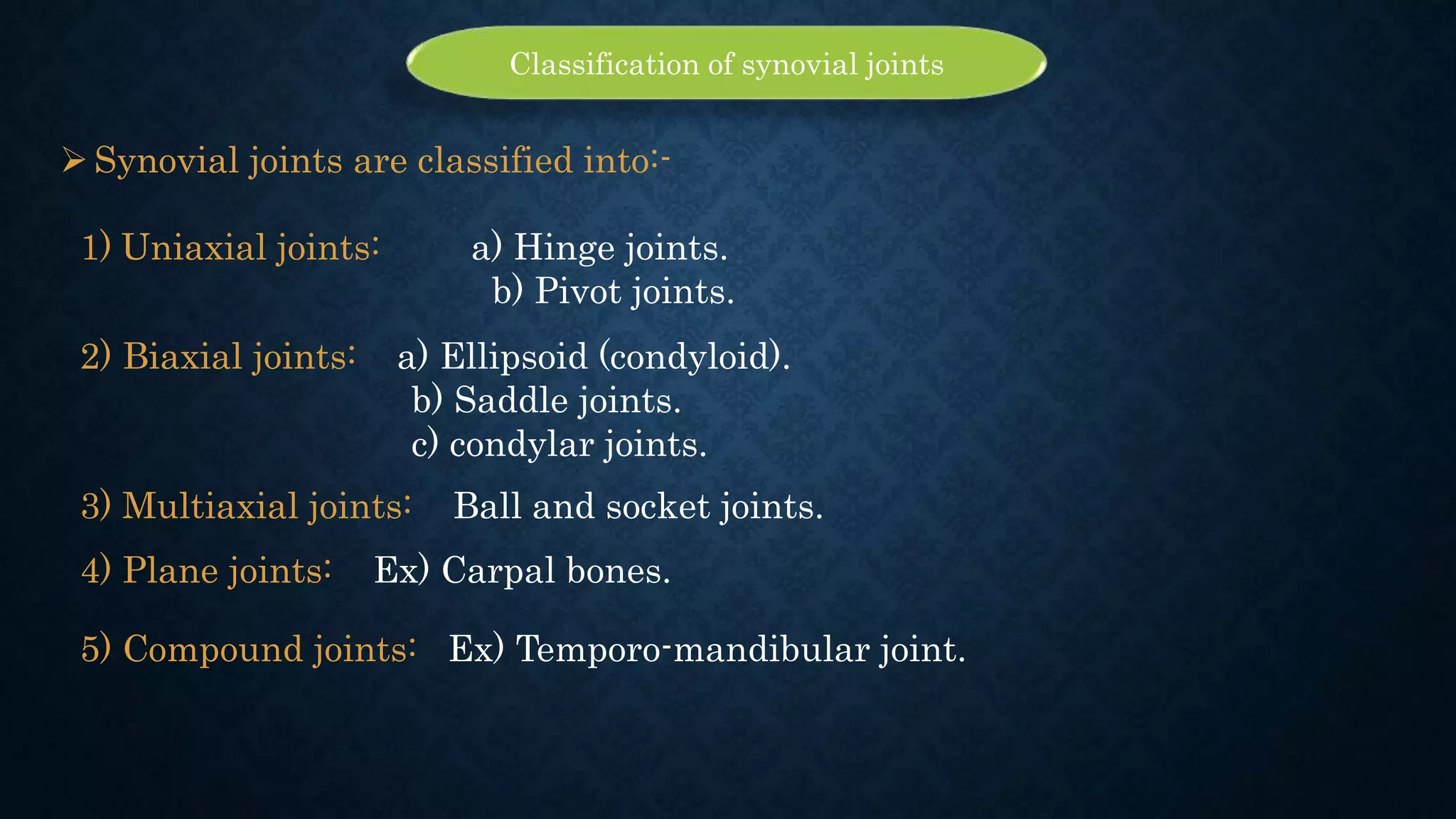 Classification of synovial joints

➢ Synovial joints are classified into:-

1) Uniaxial joints: a) Hinge joints.
b) Pivot joints.

2) Biaxial joints: a) Ellipsoid (condyloid).
b) Saddle joints.
c) condylar joints.

3) Multiaxial joints: Ball and socket joints.

4) Plane joints: Ex) Carpal bones.

5) Compound joints: Ex) Temporo-mandibular joint.